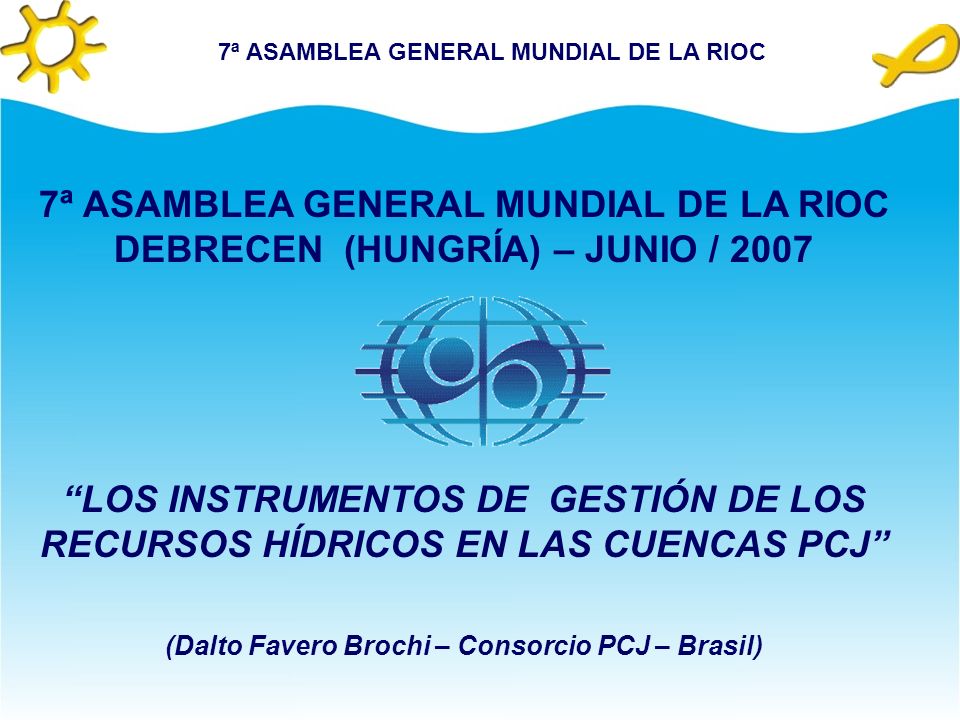 7ª ASAMBLEA GENERAL MUNDIAL DE LA RIOC

7ª ASAMBLEA GENERAL MUNDIAL DE LA RIOC
DEBRECEN (HUNGRÍA) – JUNIO / 2007

“LOS INSTRUMENTOS DE GESTIÓN DE LOS RECURSOS HÍDRICOS EN LAS CUENCAS PCJ”

(Dalto Favero Brochi – Consorcio PCJ – Brasil)